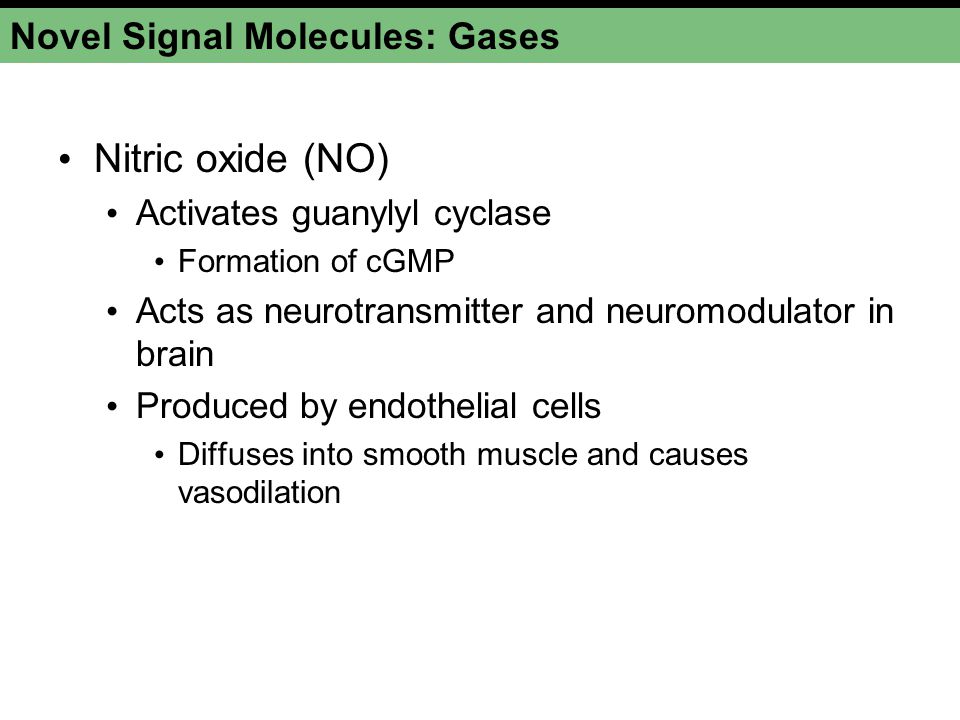 Novel Signal Molecules: Gases

• Nitric oxide (NO)
  • Activates guanylyl cyclase
    • Formation of cGMP
  • Acts as neurotransmitter and neuromodulator in brain
  • Produced by endothelial cells
    • Diffuses into smooth muscle and causes vasodilation